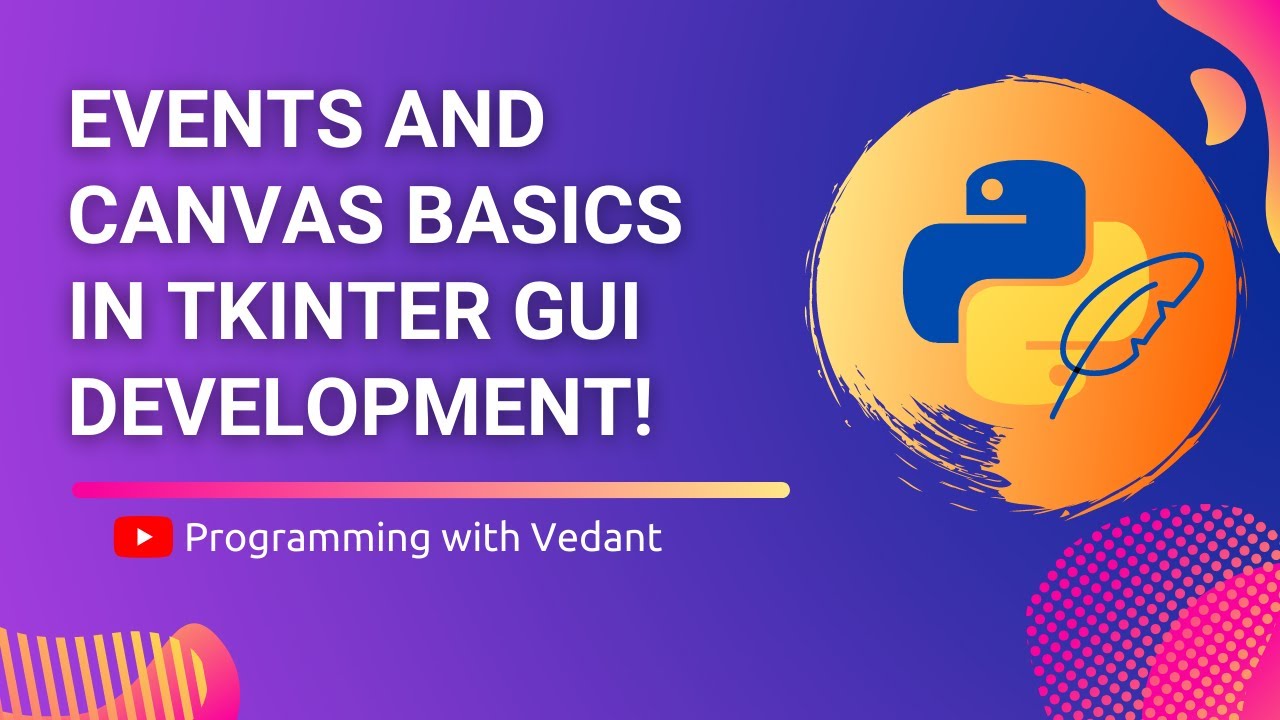 EVENTS AND CANVAS BASICS IN TKINTER GUI DEVELOPMENT!

Programming with Vedant